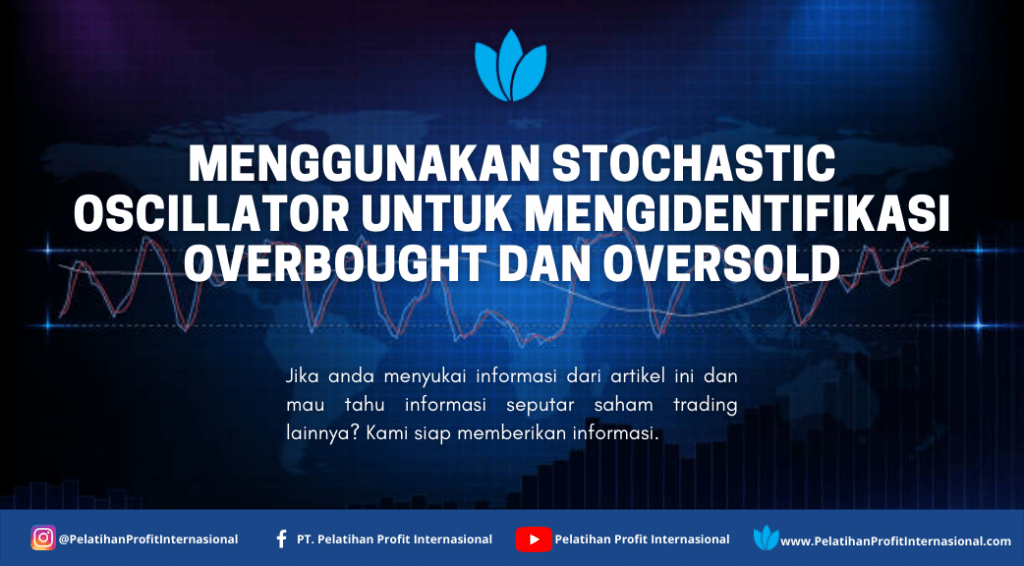 MENGGUNAKAN STOCHASTIC OSCILLATOR UNTUK MENGIDENTIFIKASI OVERBOUGHT DAN OVERSOLD

Jika anda menyukai informasi dari artikel ini dan mau tahu informasi seputar saham trading lainnya? Kami siap memberikan informasi.

@PelatihanProfitInternasional PT. Pelatihan Profit Internasional Pelatihan Profit Internasional www.PelatihanProfitInternasional.com